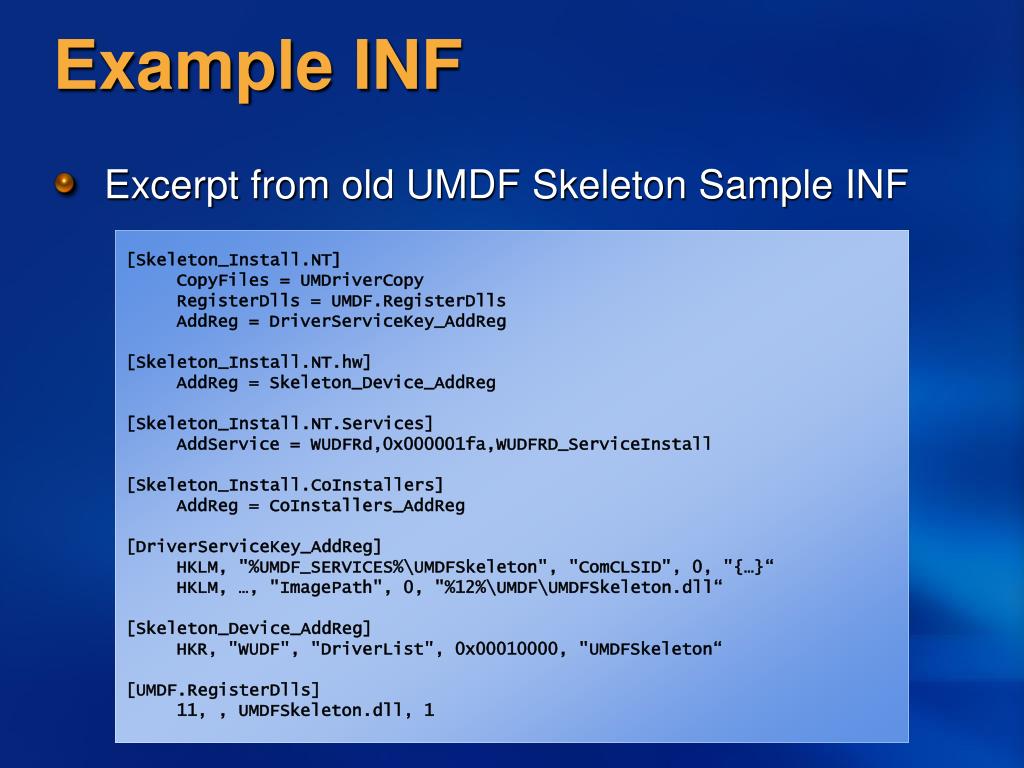 Example INF

Excerpt from old UMDF Skeleton Sample INF

[Skeleton_Install.NT]
CopyFiles = UMDriverCopy
RegisterDlls = UMDF.RegisterDlls
AddReg = DriverServiceKey_AddReg

[Skeleton_Install.NT.hw]
AddReg = Skeleton_Device_AddReg

[Skeleton_Install.NT.Services]
AddService = WUDFRd,0x000001fa,WUDFRD_ServiceInstall

[Skeleton_Install.CoInstallers]
AddReg = CoInstallers_AddReg

[DriverServiceKey_AddReg]
HKLM, "%UMDF_SERVICES%\UMDFSkeleton", "ComCLSID", 0, "{…}“
HKLM, …, "ImagePath", 0, "%12%\UMDF\UMDFSkeleton.dll“

[Skeleton_Device_AddReg]
HKR, "WUDF", "DriverList", 0x00010000, "UMDFSkeleton“

[UMDF.RegisterDlls]
11, , UMDFSkeleton.dll, 1